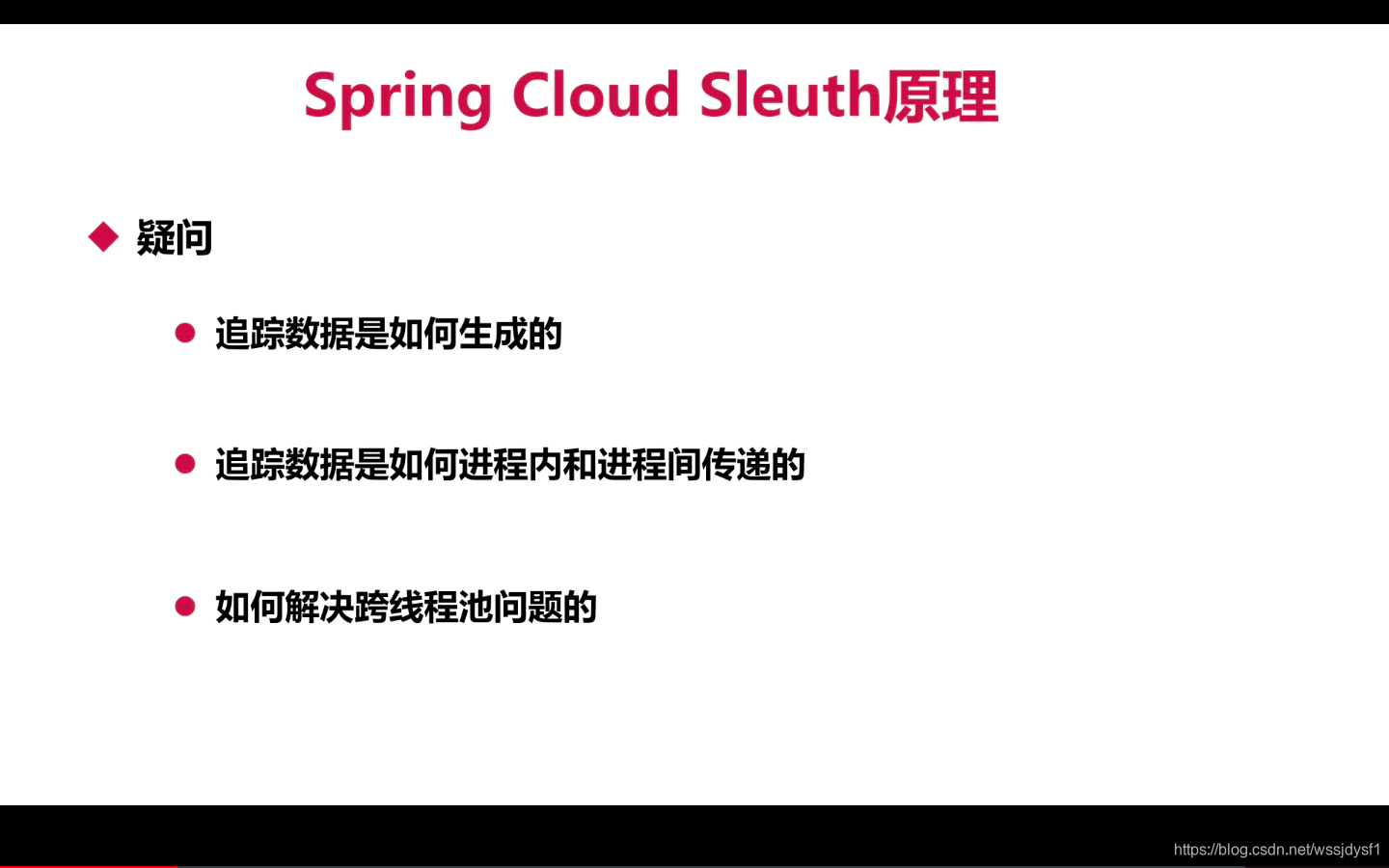 Spring Cloud Sleuth原理

◆ 疑问

● 追踪数据是如何生成的

● 追踪数据是如何进程内和进程间传递的

● 如何解决跨线程池问题的

https://blog.csdn.net/wssjdysf1